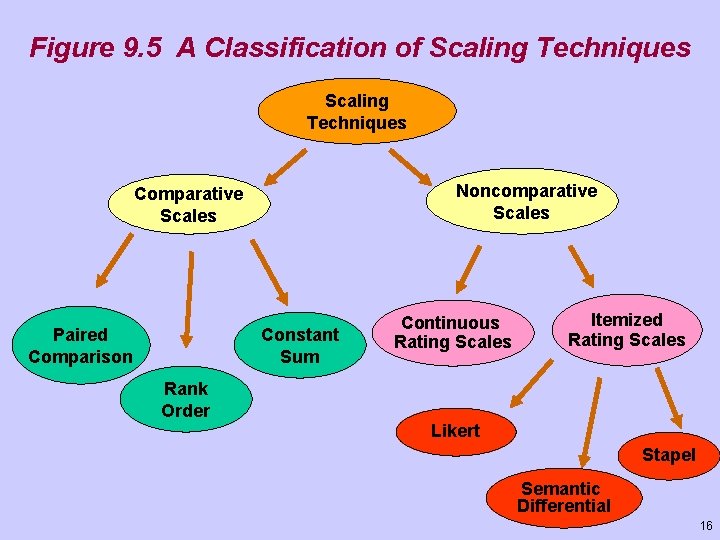 Figure 9.5 A Classification of Scaling Techniques

Scaling Techniques

Comparative Scales

Noncomparative Scales

Paired Comparison

Rank Order

Constant Sum

Continuous Rating Scales

Itemized Rating Scales

Likert

Semantic Differential

Stapel

16